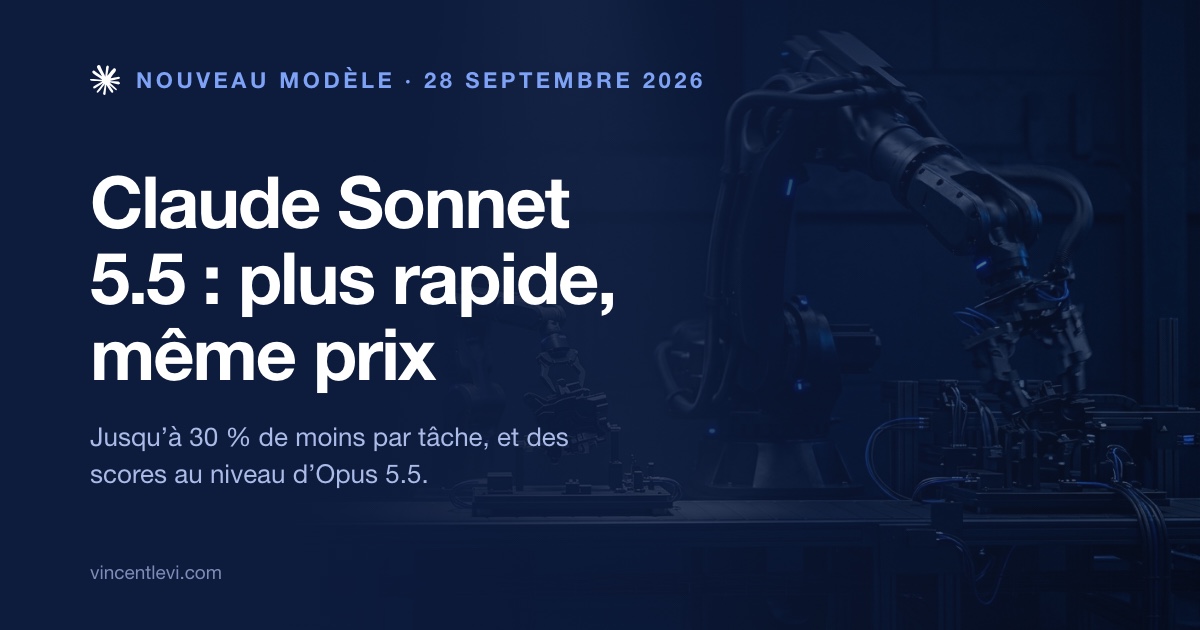 NOUVEAU MODÈLE · 28 SEPTEMBRE 2026

Claude Sonnet 5.5 : plus rapide, même prix

Jusqu’à 30 % de moins par tâche, et des scores au niveau d’Opus 5.5.

vincentlevi.com